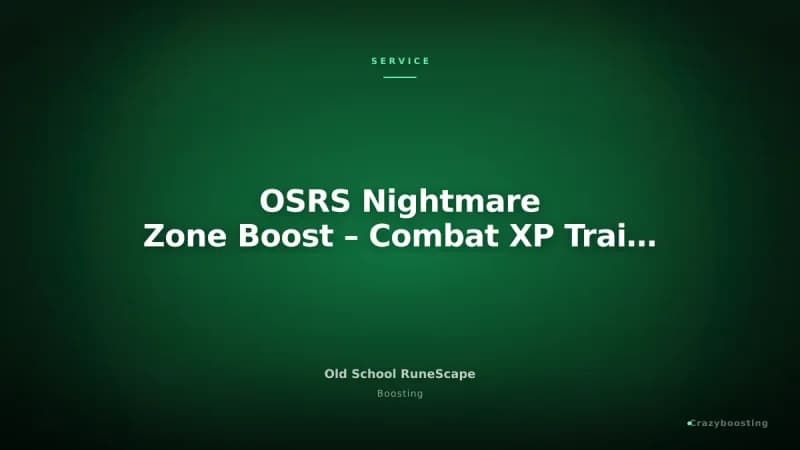 SERVICE

OSRS Nightmare Zone Boost – Combat XP Trai...

Old School RuneScape

Boosting

Crazyboosting